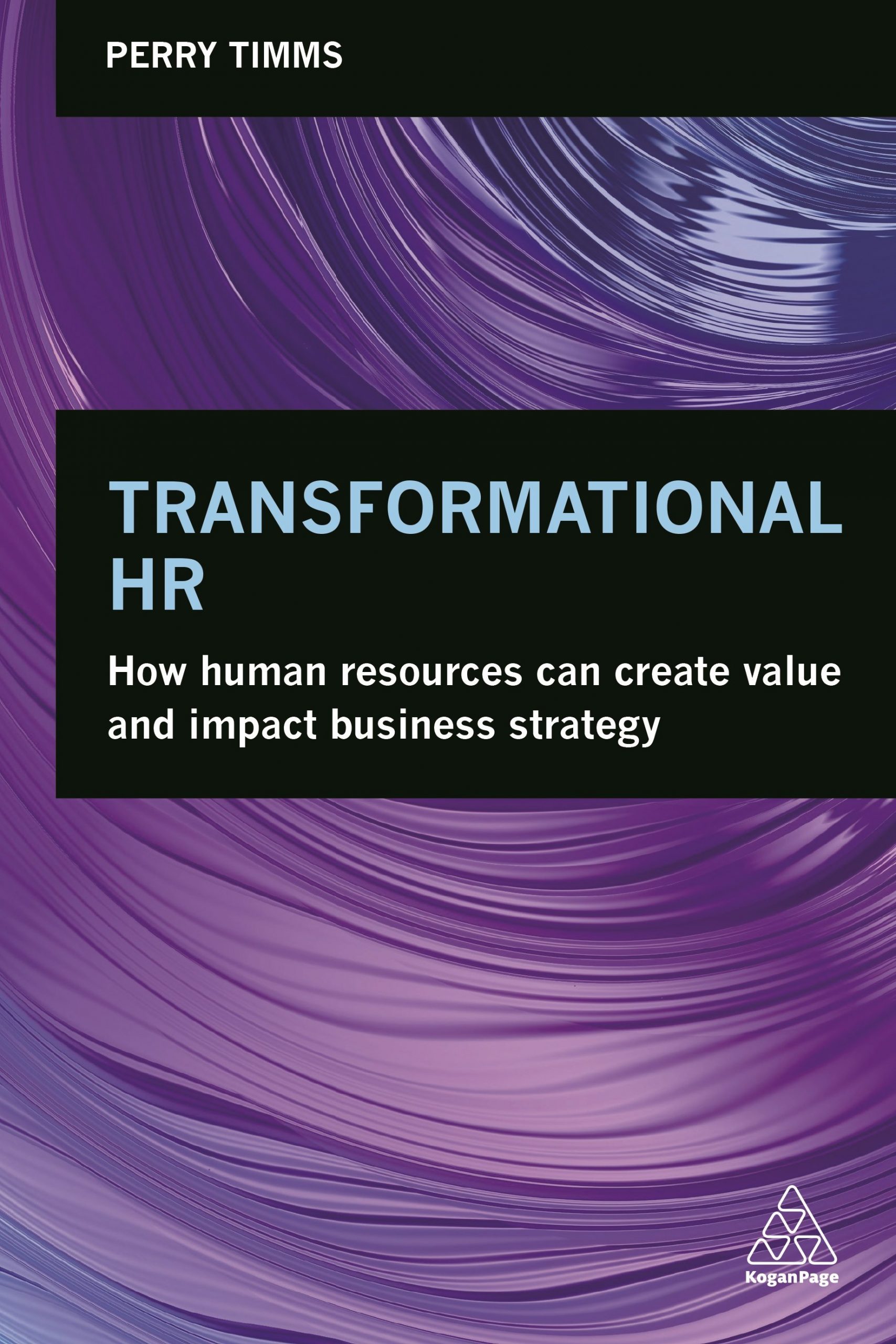 PERRY TIMMS

TRANSFORMATIONAL HR

How human resources can create value and impact business strategy

KoganPage